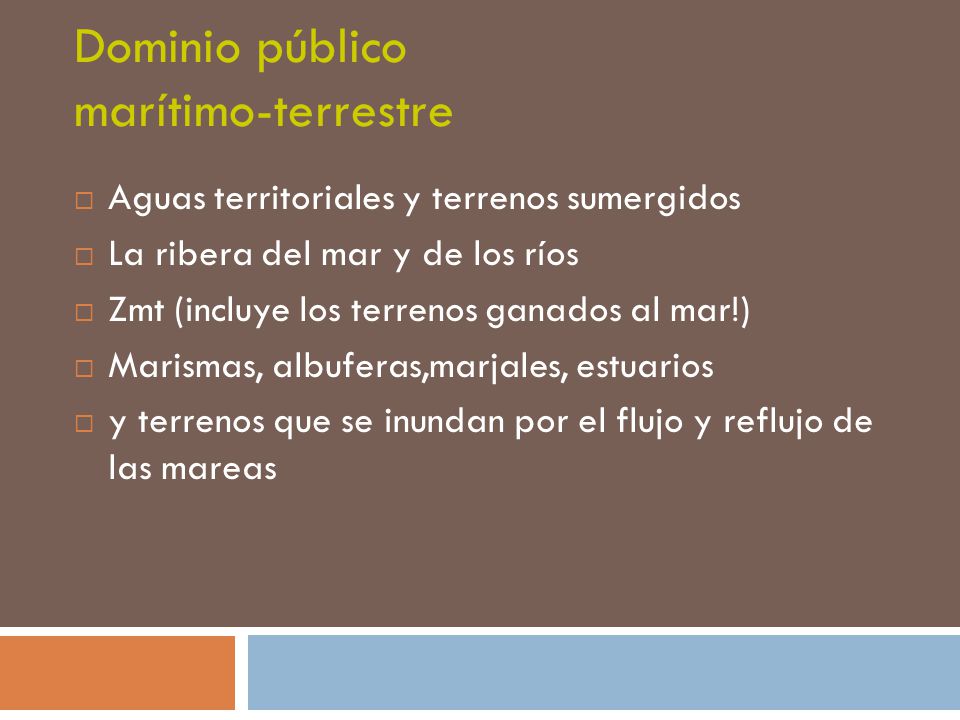 Dominio público
marítimo-terrestre

□ Aguas territoriales y terrenos sumergidos
□ La ribera del mar y de los ríos
□ Zmt (incluye los terrenos ganados al mar!)
□ Marismas, albuferas,marjales, estuarios
□ y terrenos que se inundan por el flujo y reflujo de las mareas